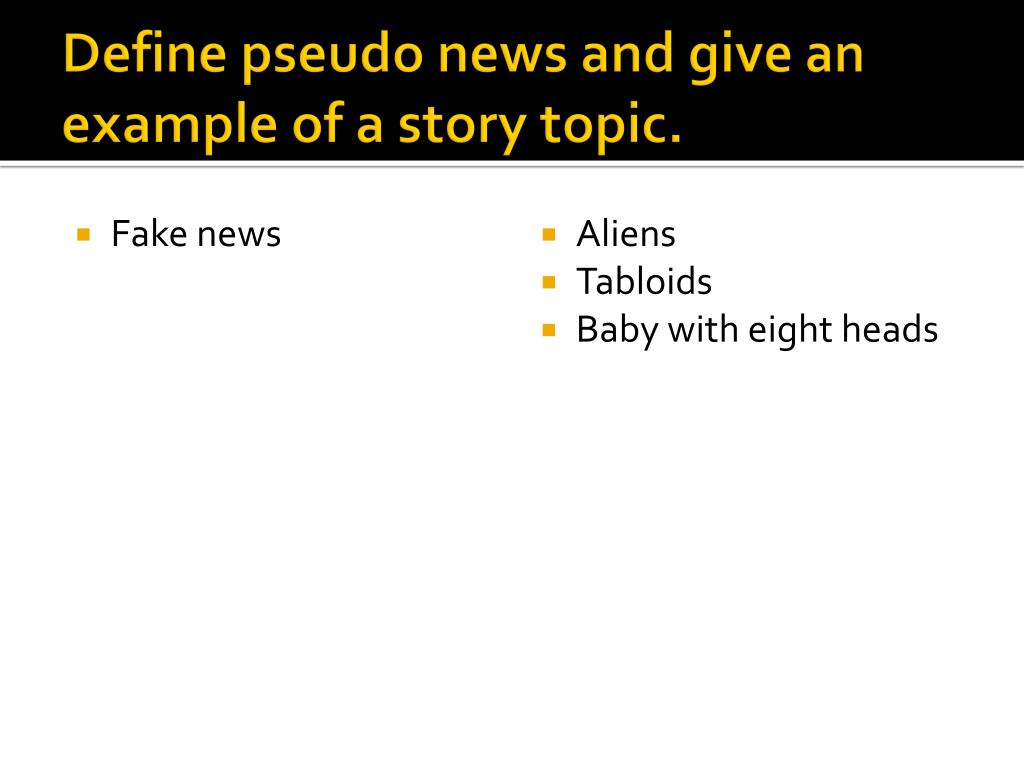 Define pseudo news and give an example of a story topic.

- Fake news

- Aliens
- Tabloids
- Baby with eight heads